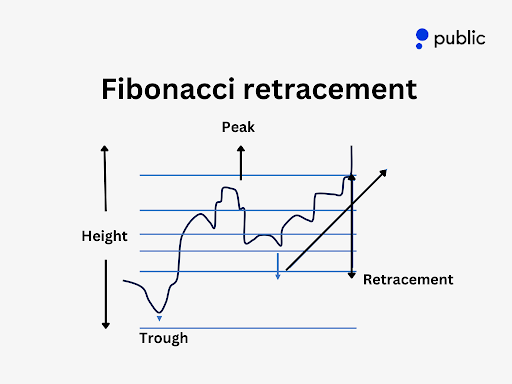 public

Fibonacci retracement

Peak

Height

Retracement

Trough